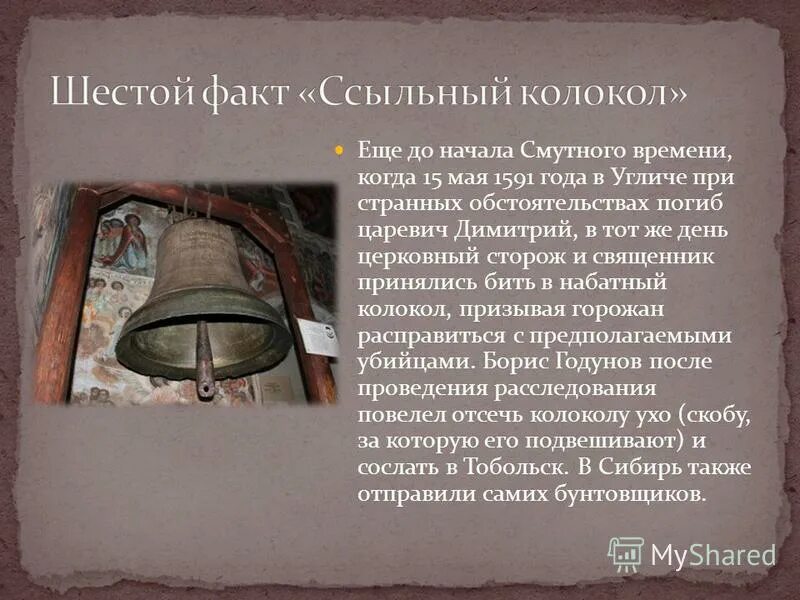 Шестой факт «Ссыльный колокол»

Еще до начала Смутного времени, когда 15 мая 1591 года в Угличе при странных обстоятельствах погиб царевич Димитрий, в тот же день церковный сторож и священник принялись бить в набатный колокол, призывая горожан расправиться с предполагаемыми убийцами. Борис Годунов после проведения расследования повелел отсечь колоколу ухо (скобу, за которую его подвешивают) и сослать в Тобольск. В Сибирь также отправили самих бунтовщиков.

MyShared